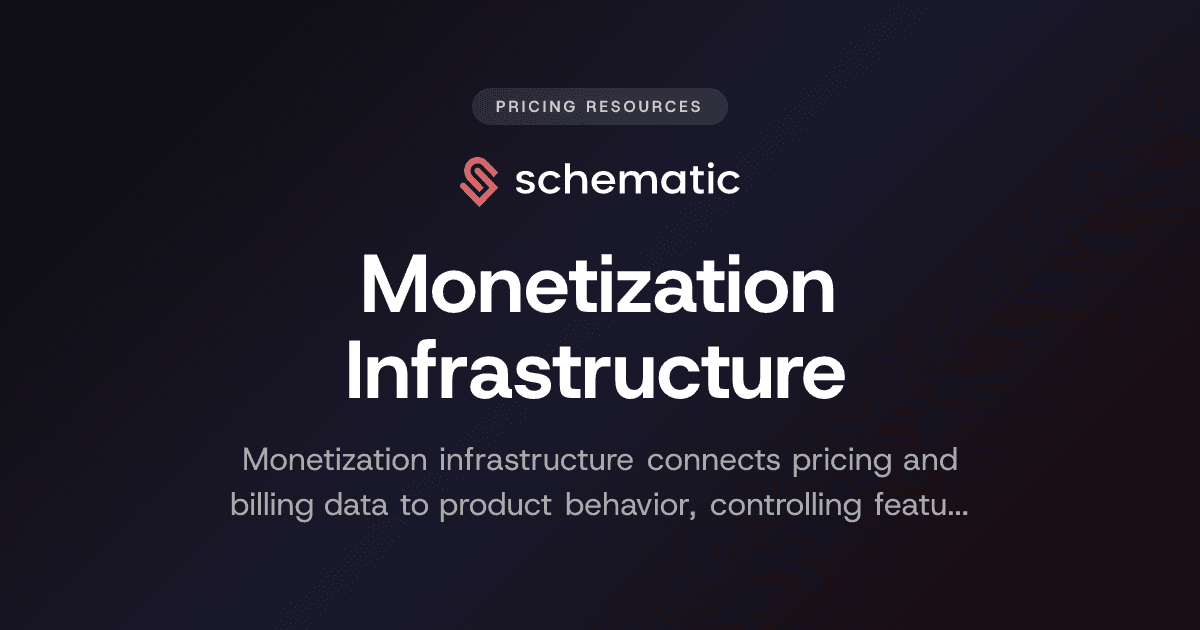 PRICING RESOURCES

schematic

Monetization Infrastructure

Monetization infrastructure connects pricing and billing data to product behavior, controlling featu...